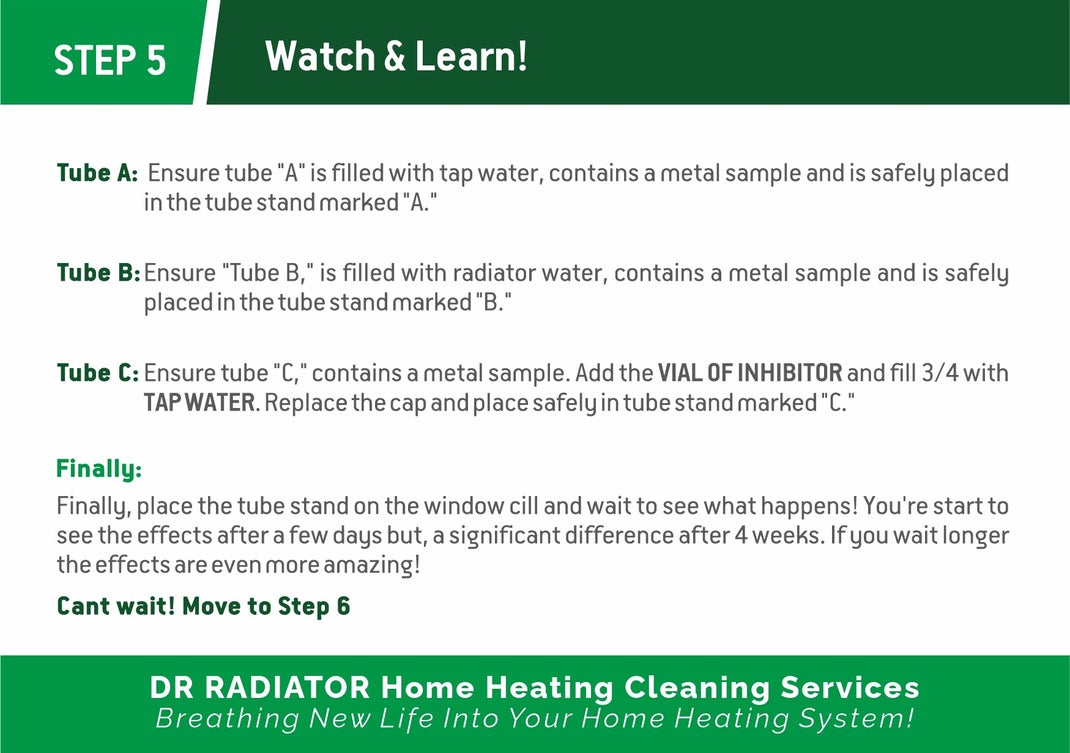 STEP 5

Watch & Learn!

Tube A: Ensure tube "A" is filled with tap water, contains a metal sample and is safely placed in the tube stand marked "A."

Tube B: Ensure "Tube B," is filled with radiator water, contains a metal sample and is safely placed in the tube stand marked "B."

Tube C: Ensure tube "C," contains a metal sample. Add the VIAL OF INHIBITOR and fill 3/4 with TAP WATER. Replace the cap and place safely in tube stand marked "C."

Finally:

Finally, place the tube stand on the window cill and wait to see what happens! You're start to see the effects after a few days but, a significant difference after 4 weeks. If you wait longer the effects are even more amazing!

Cant wait! Move to Step 6

DR RADIATOR Home Heating Cleaning Services
Breathing New Life Into Your Home Heating System!